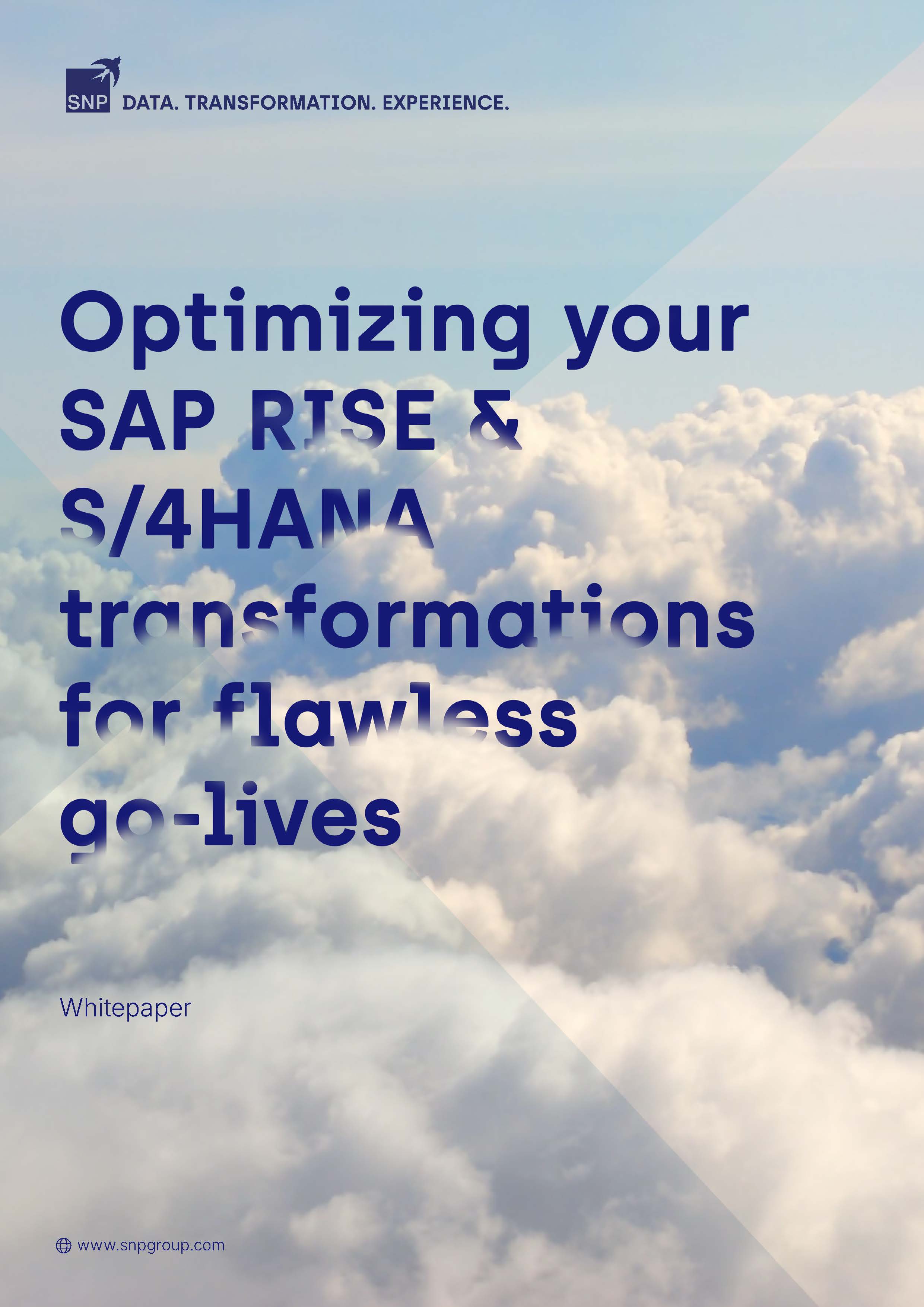 SNP DATA. TRANSFORMATION. EXPERIENCE.

Optimizing your SAP RISE & S/4HANA transformations for flawless go-lives

Whitepaper

www.snpgroup.com